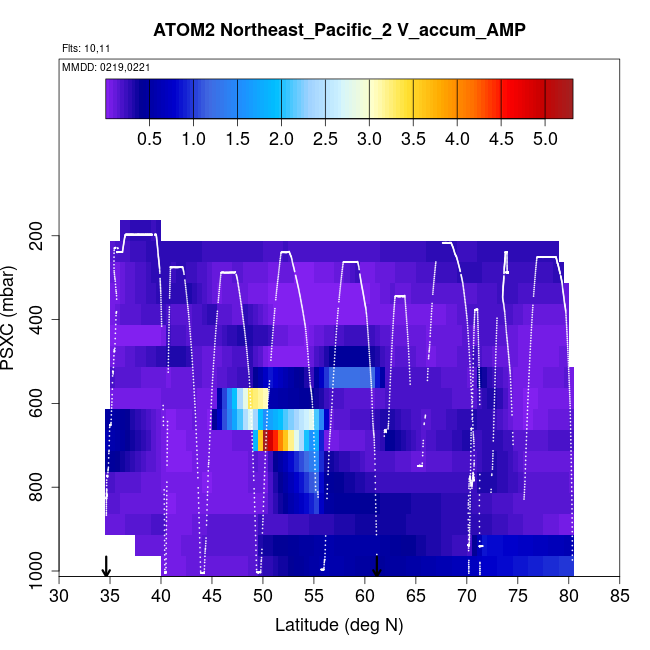 ATOM2 Northeast_Pacific_2 V_accum_AMP

Flts: 10,11

MMDD: 0219,0221

0.5 1.0 1.5 2.0 2.5 3.0 3.5 4.0 4.5 5.0

PSXC (mbar)

200
400
600
800
1000

30 35 40 45 50 55 60 65 70 75 80 85

Latitude (deg N)